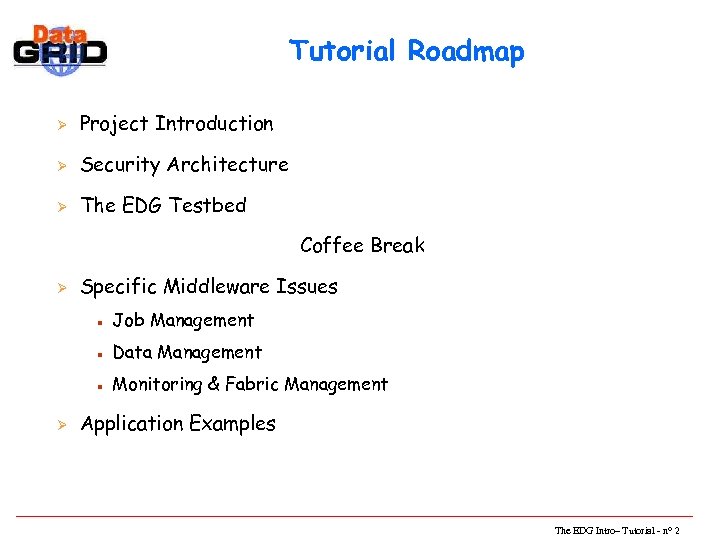 Data GRID

Tutorial Roadmap

➢ Project Introduction

➢ Security Architecture

➢ The EDG Testbed

Coffee Break

➢ Specific Middleware Issues

▪ Job Management

▪ Data Management

▪ Monitoring & Fabric Management

➢ Application Examples

The EDG Intro– Tutorial - n° 2